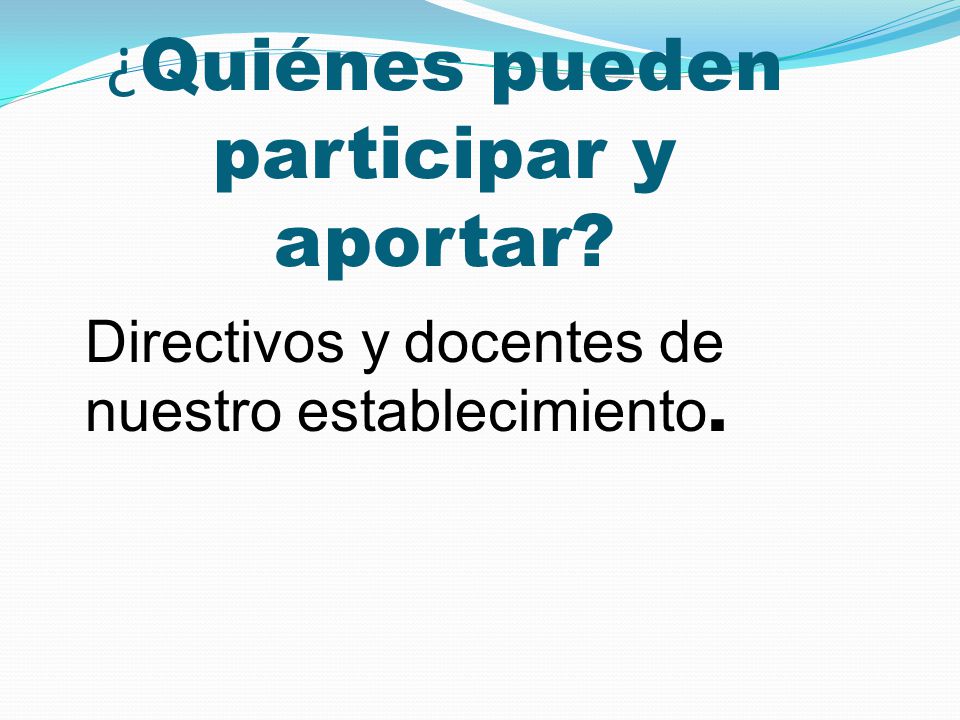 ¿Quiénes pueden participar y aportar?

Directivos y docentes de nuestro establecimiento.